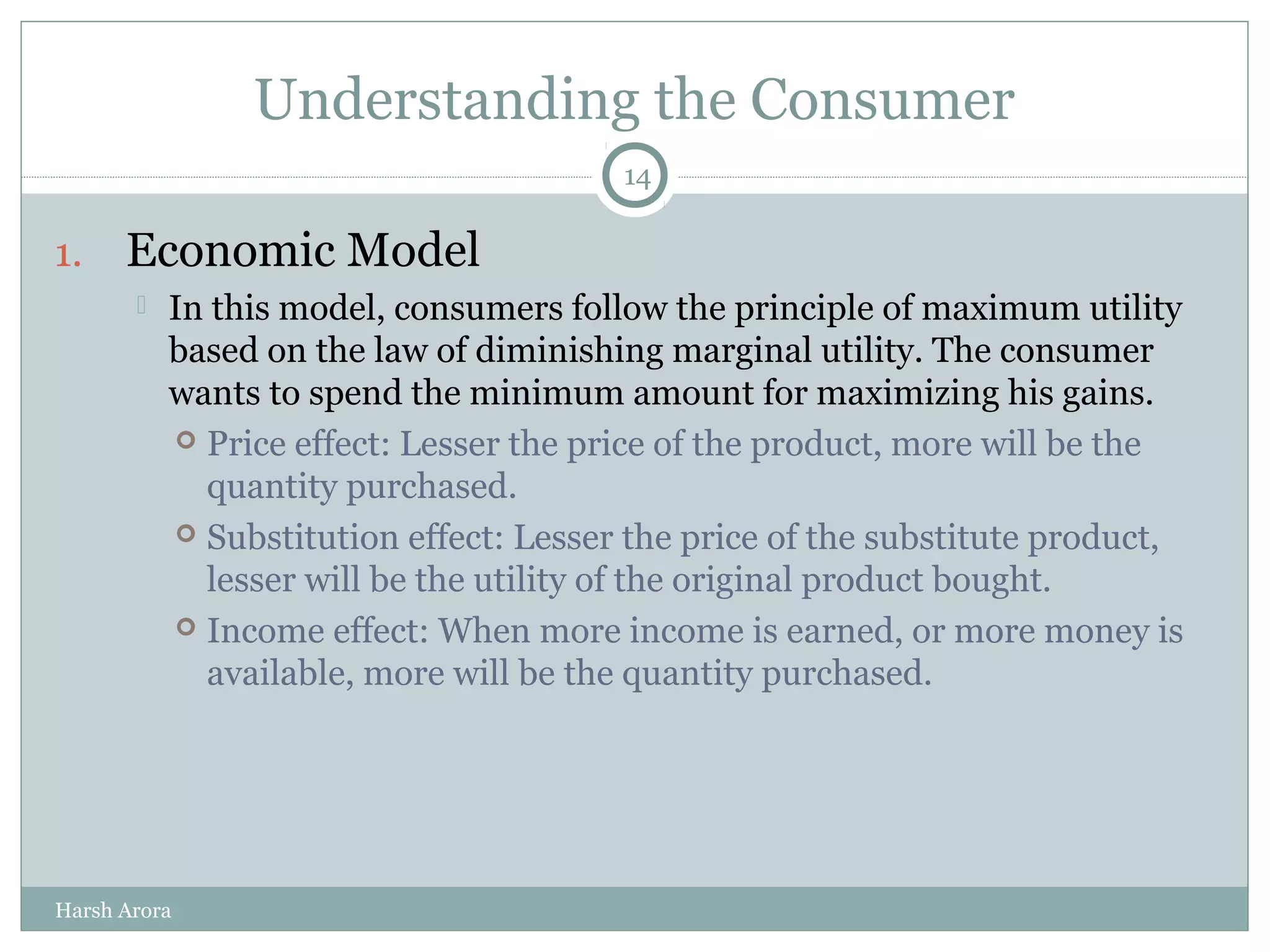 Understanding the Consumer

14

1. Economic Model

In this model, consumers follow the principle of maximum utility based on the law of diminishing marginal utility. The consumer wants to spend the minimum amount for maximizing his gains.

Price effect: Lesser the price of the product, more will be the quantity purchased.

Substitution effect: Lesser the price of the substitute product, lesser will be the utility of the original product bought.

Income effect: When more income is earned, or more money is available, more will be the quantity purchased.

Harsh Arora